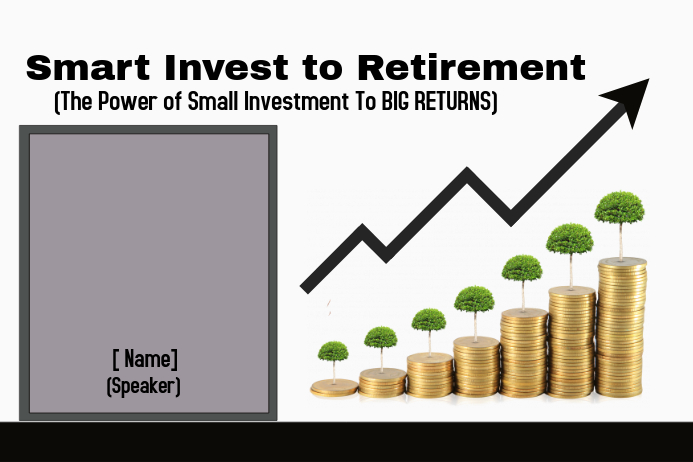 Smart Invest to Retirement
(The Power of Small Investment To BIG RETURNS)

[ Name]
(Speaker)